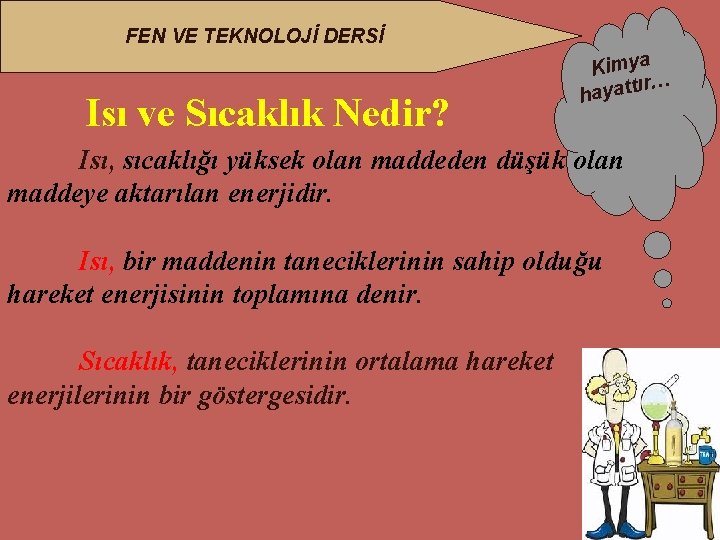 FEN VE TEKNOLOJİ DERSİ

Kimya hayattır…

Isı ve Sıcaklık Nedir?

Isı, sıcaklığı yüksek olan maddeden düşük olan maddeye aktarılan enerjidir.

Isı, bir maddenin taneciklerinin sahip olduğu hareket enerjisinin toplamına denir.

Sıcaklık, taneciklerinin ortalama hareket enerjilerinin bir göstergesidir.

TEA